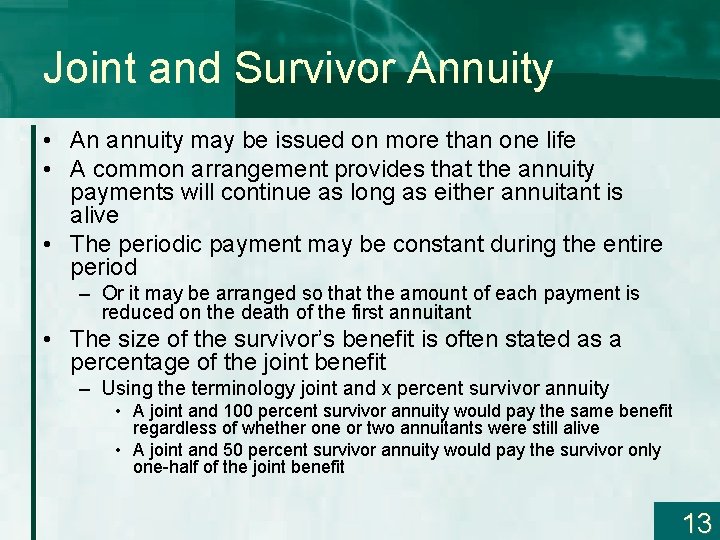 Joint and Survivor Annuity

• An annuity may be issued on more than one life
• A common arrangement provides that the annuity payments will continue as long as either annuitant is alive
• The periodic payment may be constant during the entire period
– Or it may be arranged so that the amount of each payment is reduced on the death of the first annuitant
• The size of the survivor's benefit is often stated as a percentage of the joint benefit
– Using the terminology joint and x percent survivor annuity
• A joint and 100 percent survivor annuity would pay the same benefit regardless of whether one or two annuitants were still alive
• A joint and 50 percent survivor annuity would pay the survivor only one-half of the joint benefit

13